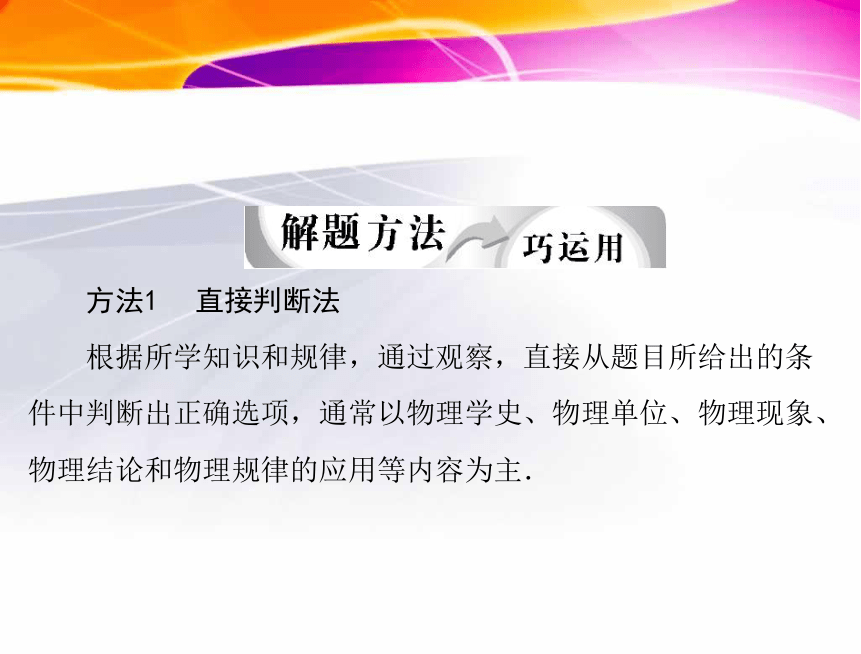 解题方法 巧运用

方法1　直接判断法

根据所学知识和规律，通过观察，直接从题目所给出的条件中判断出正确选项，通常以物理学史、物理单位、物理现象、物理结论和物理规律的应用等内容为主.